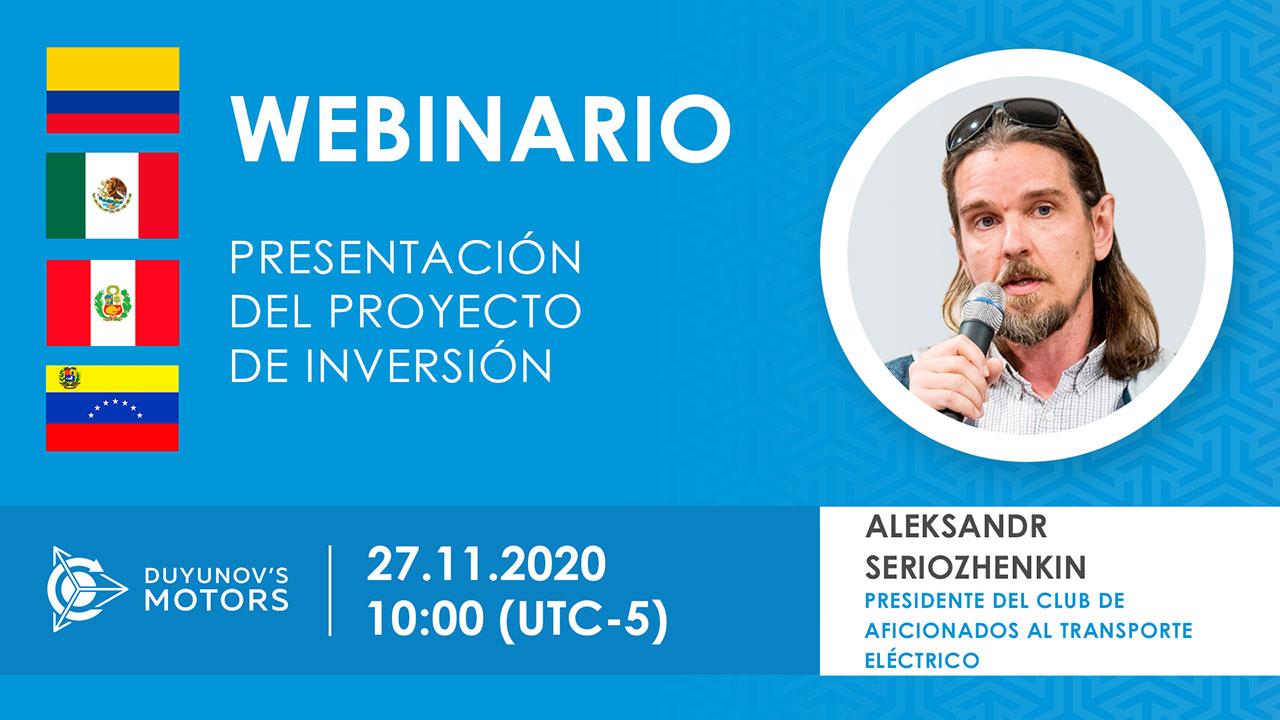 WEBINARIO

PRESENTACIÓN DEL PROYECTO DE INVERSIÓN

DUYUNOV'S MOTORS

27.11.2020
10:00 (UTC-5)

ALEKSANDR SERIOZHENKIN
PRESIDENTE DEL CLUB DE AFICIONADOS AL TRANSPORTE ELÉCTRICO